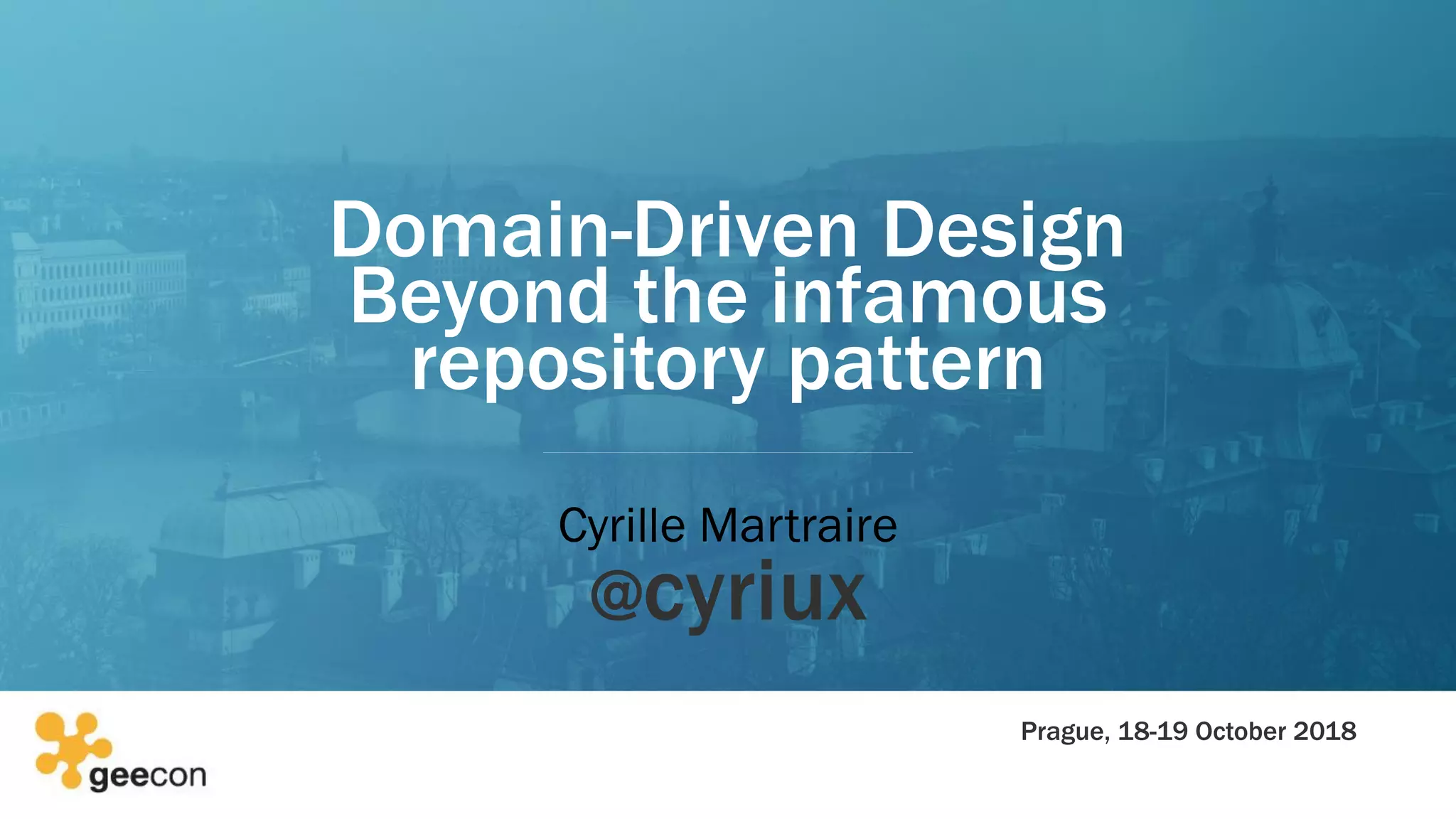 Domain-Driven Design
Beyond the infamous repository pattern

Cyrille Martraire
@cyriux

geecon

Prague, 18-19 October 2018